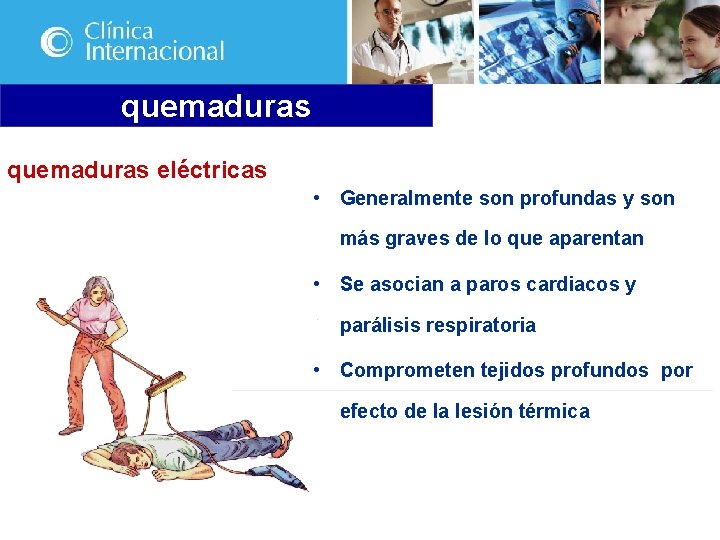 Clínica Internacional

quemaduras

quemaduras eléctricas

• Generalmente son profundas y son más graves de lo que aparentan

• Se asocian a paros cardiacos y parálisis respiratoria

• Comprometen tejidos profundos por efecto de la lesión térmica